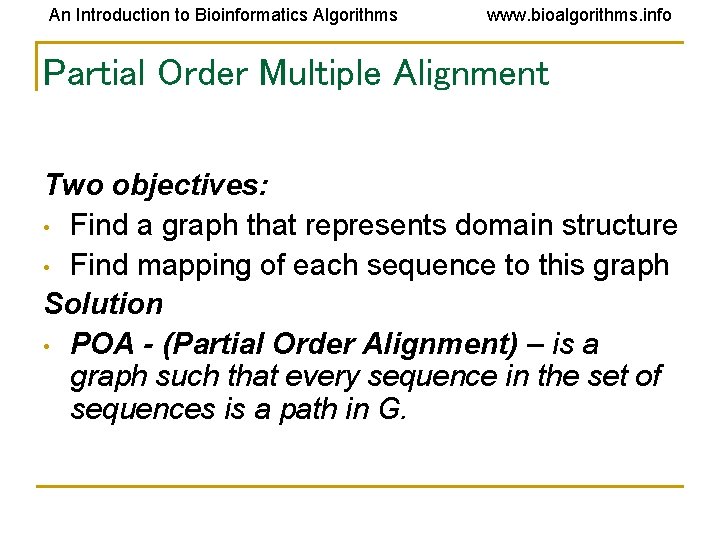 An Introduction to Bioinformatics Algorithms www.bioalgorithms.info

Partial Order Multiple Alignment

Two objectives:
• Find a graph that represents domain structure
• Find mapping of each sequence to this graph
Solution
• POA - (Partial Order Alignment) – is a graph such that every sequence in the set of sequences is a path in G.